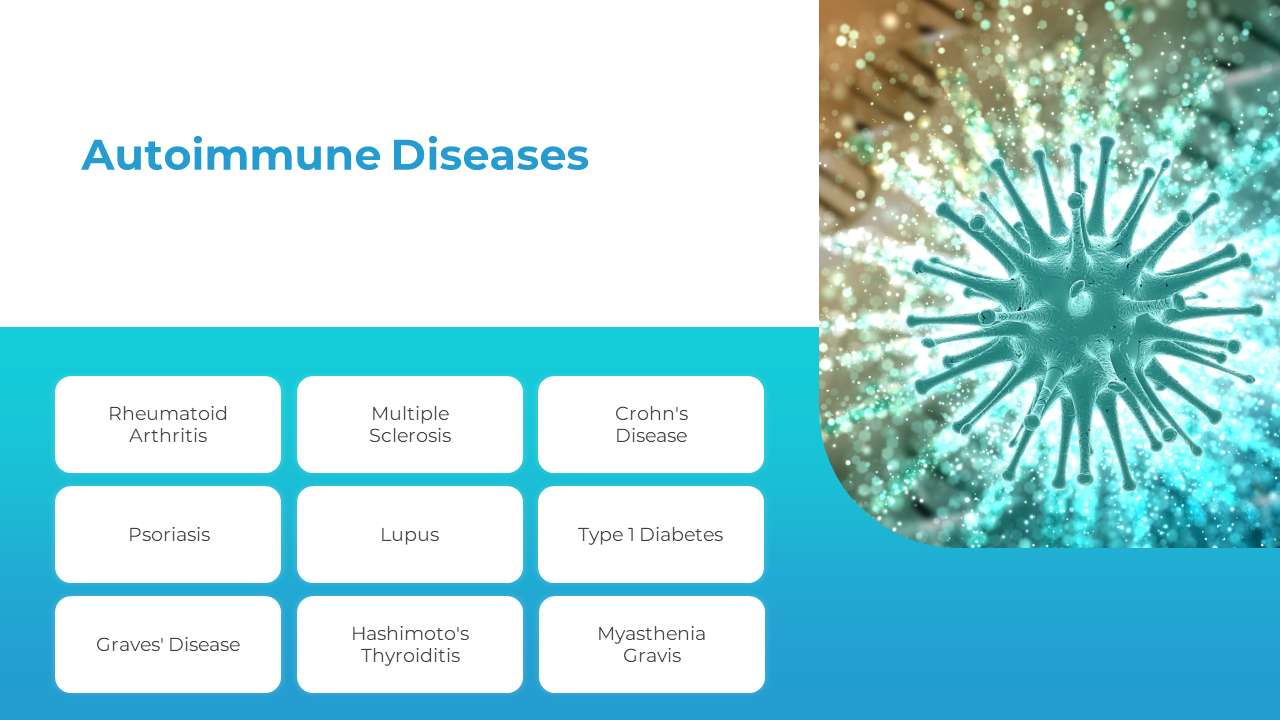 Autoimmune Diseases

Rheumatoid Arthritis

Multiple Sclerosis

Crohn's Disease

Psoriasis

Lupus

Type 1 Diabetes

Graves' Disease

Hashimoto's Thyroiditis

Myasthenia Gravis